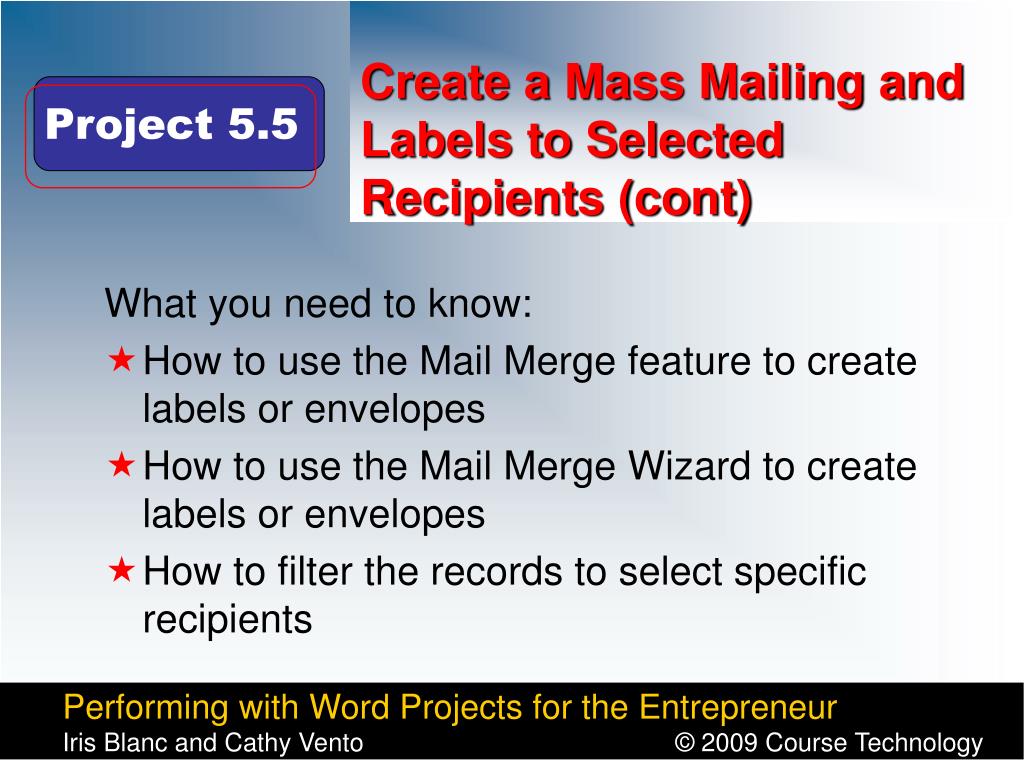 Project 5.5

Create a Mass Mailing and Labels to Selected Recipients (cont)

What you need to know:

★ How to use the Mail Merge feature to create labels or envelopes

★ How to use the Mail Merge Wizard to create labels or envelopes

★ How to filter the records to select specific recipients

Performing with Word Projects for the Entrepreneur
Iris Blanc and Cathy Vento © 2009 Course Technology